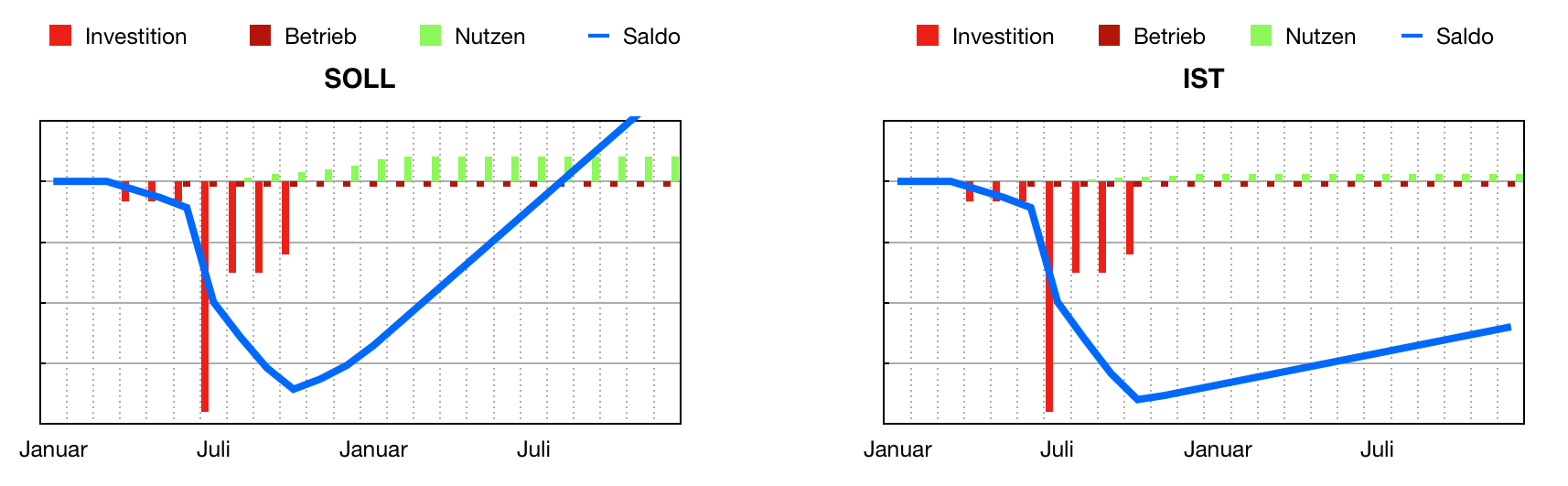 Investition Betrieb Nutzen Saldo

SOLL

Januar Juli Januar Juli

Investition Betrieb Nutzen Saldo

IST

Januar Juli Januar Juli